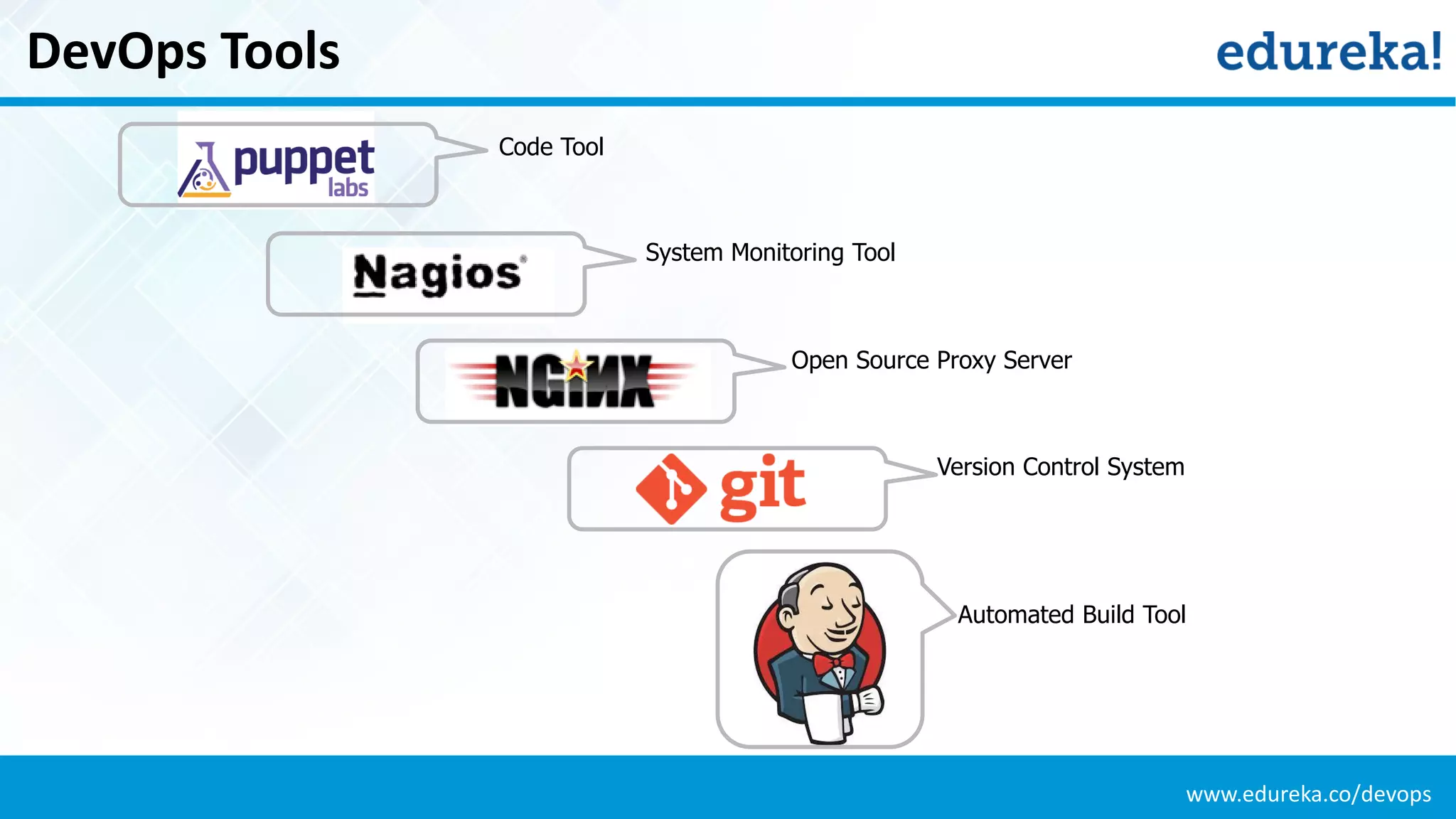 DevOps Tools

edureka!

puppet labs

Code Tool

Nagios

System Monitoring Tool

NGINX

Open Source Proxy Server

git

Version Control System

Automated Build Tool

www.edureka.co/devops